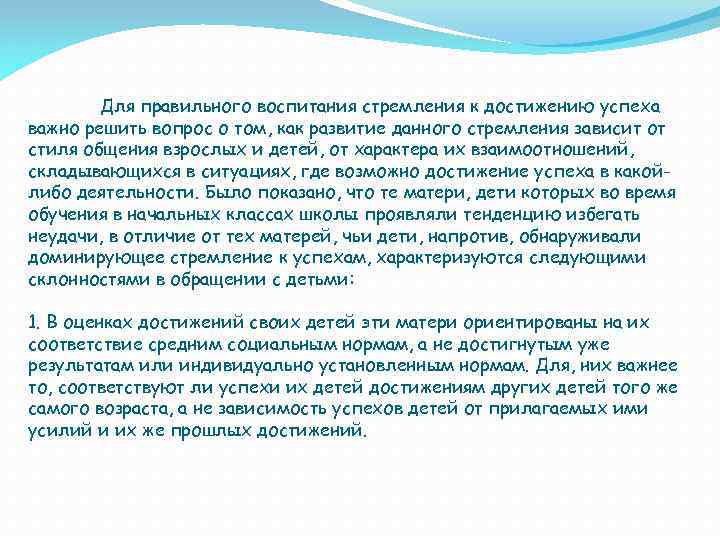 Для правильного воспитания стремления к достижению успеха важно решить вопрос о том, как развитие данного стремления зависит от стиля общения взрослых и детей, от характера их взаимоотношений, складывающихся в ситуациях, где возможно достижение успеха в какой-либо деятельности. Было показано, что те матери, дети которых во время обучения в начальных классах школы проявляли тенденцию избегать неудачи, в отличие от тех матерей, чьи дети, напротив, обнаруживали доминирующее стремление к успехам, характеризуются следующими склонностями в обращении с детьми:

1. В оценках достижений своих детей эти матери ориентированы на их соответствие средним социальным нормам, а не достигнутым уже результатам или индивидуально установленным нормам. Для, них важнее то, соответствуют ли успехи их детей достижениям других детей того же самого возраста, а не зависимость успехов детей от прилагаемых ими усилий и их же прошлых достижений.